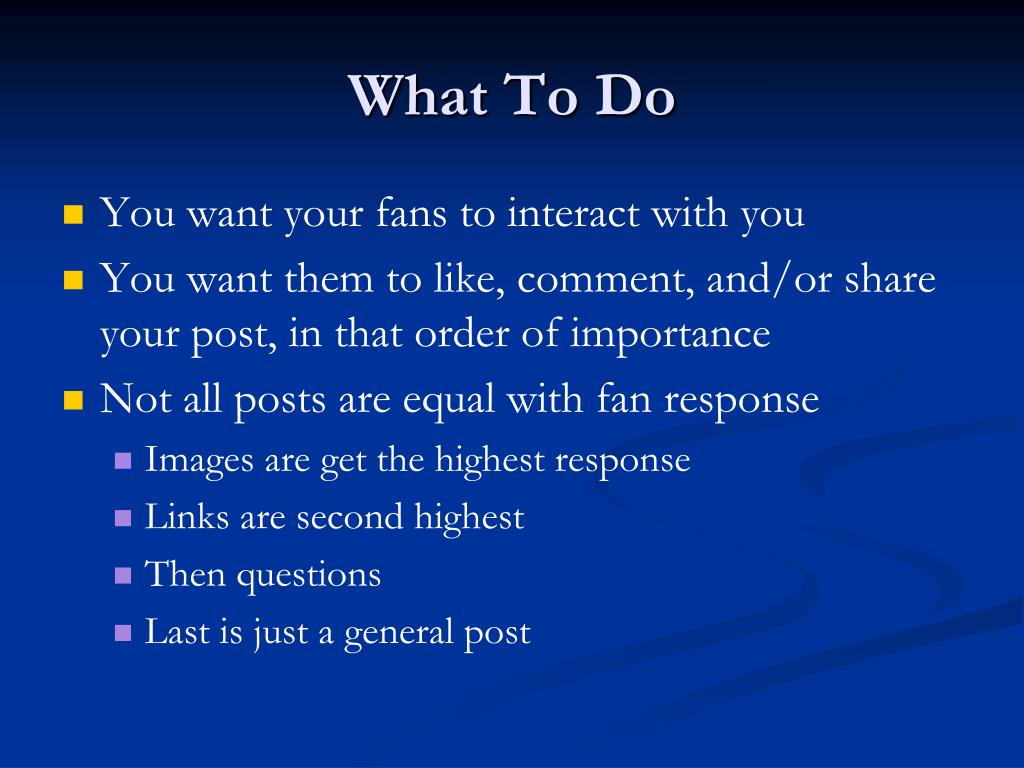 What To Do

- You want your fans to interact with you
- You want them to like, comment, and/or share your post, in that order of importance
- Not all posts are equal with fan response
  - Images are get the highest response
  - Links are second highest
  - Then questions
  - Last is just a general post